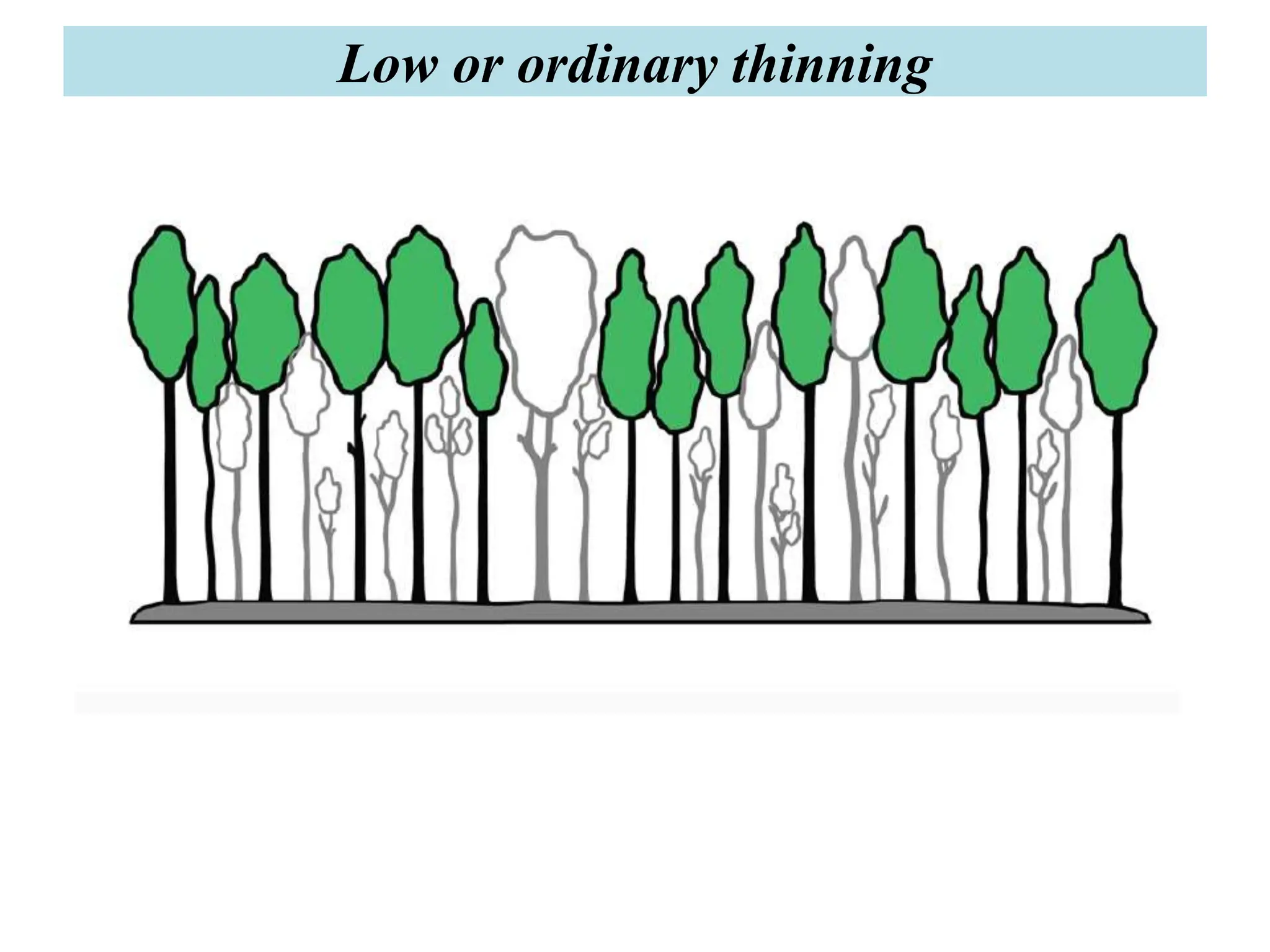 Low or ordinary thinning